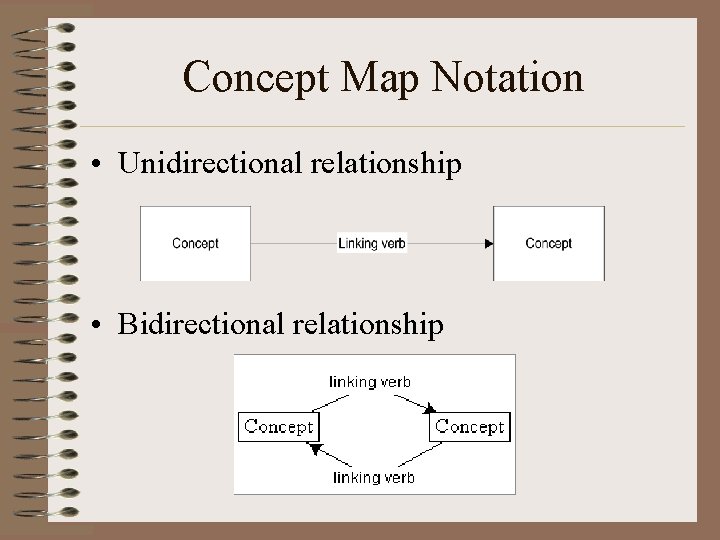 Concept Map Notation

• Unidirectional relationship

Concept

Linking verb

Concept

• Bidirectional relationship

linking verb

Concept

Concept

linking verb